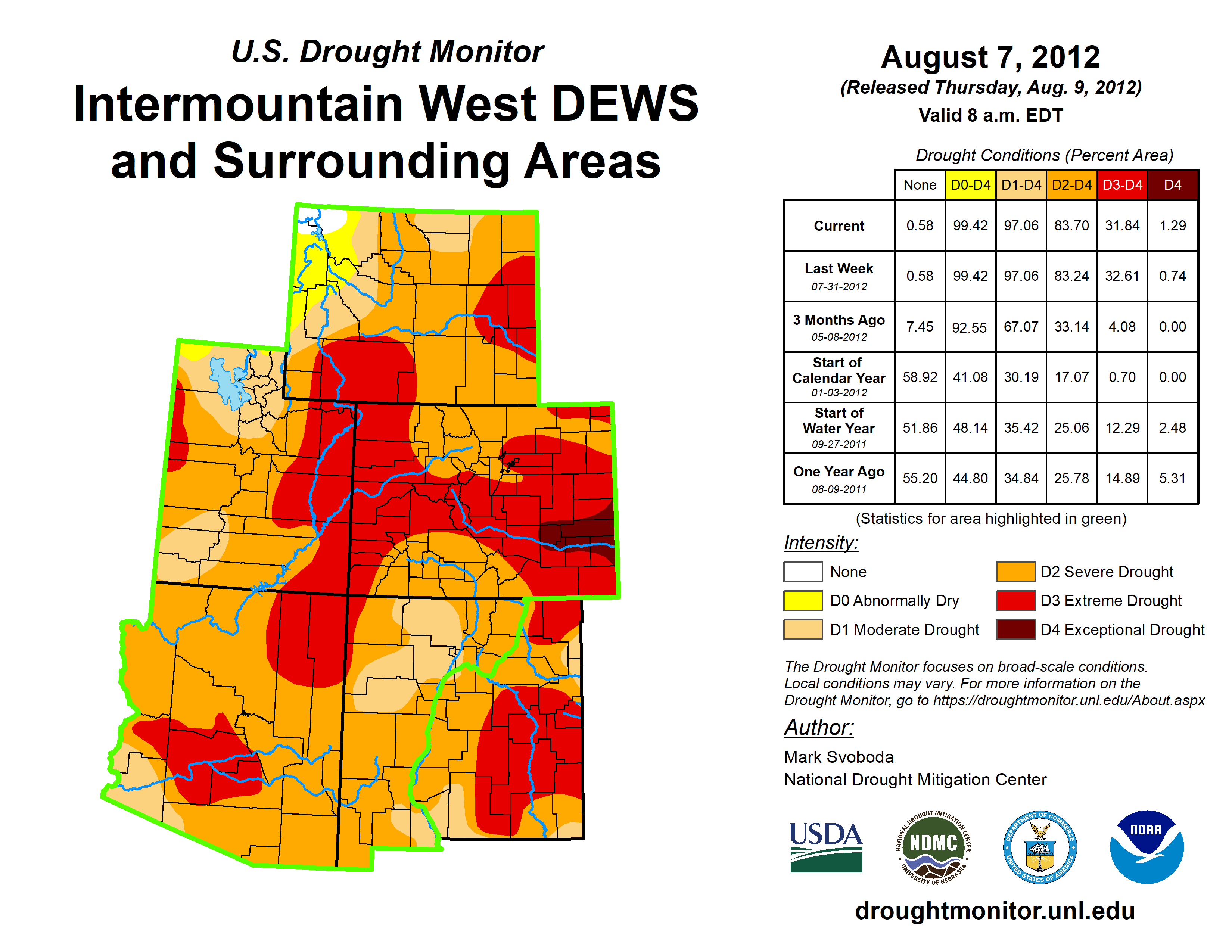 U.S. Drought Monitor

Intermountain West DEWS and Surrounding Areas

August 7, 2012
(Released Thursday, Aug. 9, 2012)
Valid 8 a.m. EDT

Drought Conditions (Percent Area)

| | None | D0-D4 | D1-D4 | D2-D4 | D3-D4 | D4 |
|---|---|---|---|---|---|---|
| Current | 0.58 | 99.42 | 97.06 | 83.70 | 31.84 | 1.29 |
| Last Week 07-31-2012 | 0.58 | 99.42 | 97.06 | 83.24 | 32.61 | 0.74 |
| 3 Months Ago 05-08-2012 | 7.45 | 92.55 | 67.07 | 33.14 | 4.08 | 0.00 |
| Start of Calendar Year 01-03-2012 | 58.92 | 41.08 | 30.19 | 17.07 | 0.70 | 0.00 |
| Start of Water Year 09-27-2011 | 51.86 | 48.14 | 35.42 | 25.06 | 12.29 | 2.48 |
| One Year Ago 08-09-2011 | 55.20 | 44.80 | 34.84 | 25.78 | 14.89 | 5.31 |

(Statistics for area highlighted in green)

Intensity:
None
D0 Abnormally Dry
D1 Moderate Drought
D2 Severe Drought
D3 Extreme Drought
D4 Exceptional Drought

The Drought Monitor focuses on broad-scale conditions. Local conditions may vary. For more information on the Drought Monitor, go to https://droughtmonitor.unl.edu/About.aspx

Author:
Mark Svoboda
National Drought Mitigation Center

USDA
NATIONAL DROUGHT MITIGATION CENTER NDMC UNIVERSITY OF NEBRASKA
DEPARTMENT OF COMMERCE UNITED STATES OF AMERICA
NOAA

droughtmonitor.unl.edu